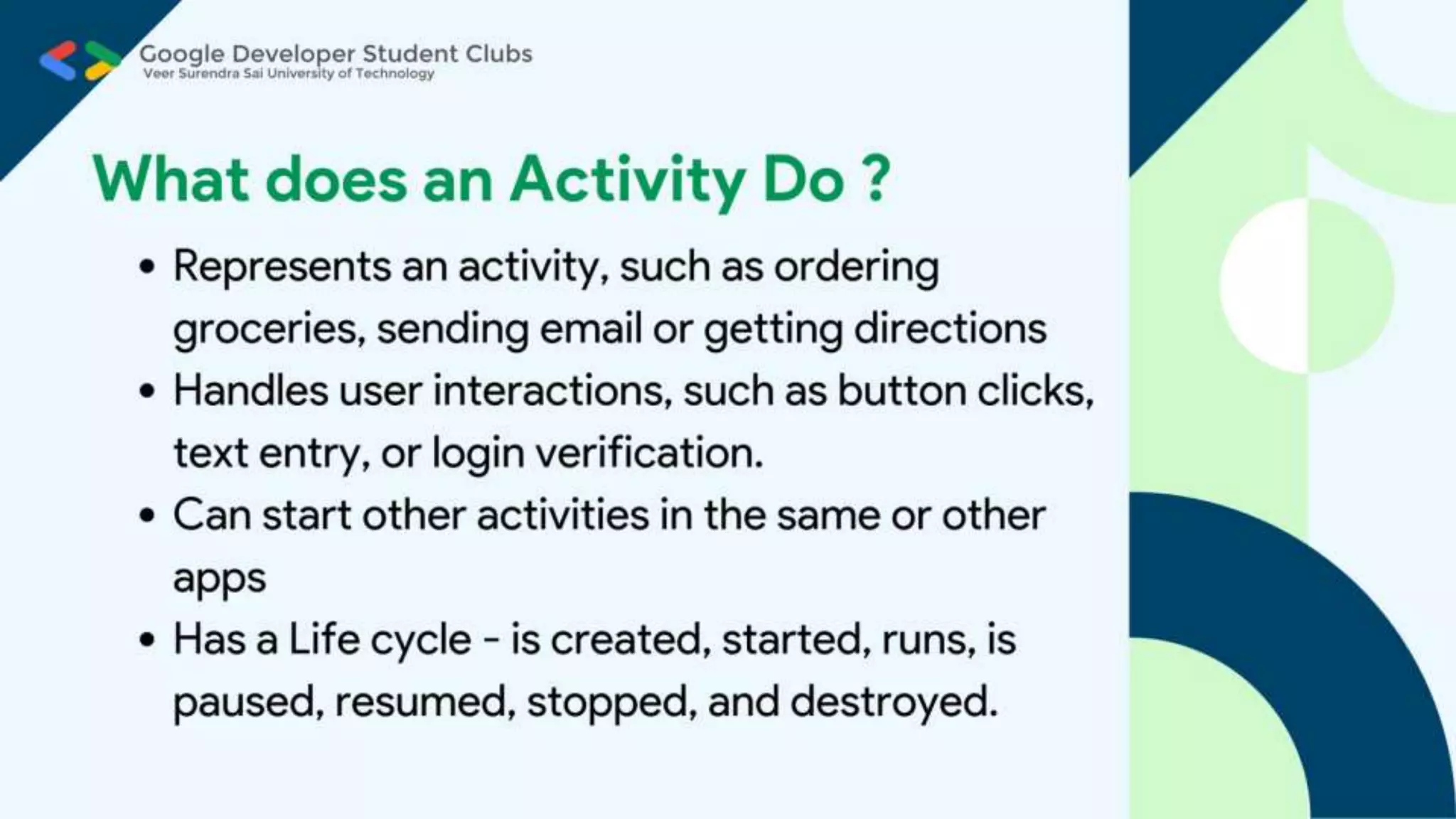 Google Developer Student Clubs
Veer Surendra Sai University of Technology

What does an Activity Do ?

• Represents an activity, such as ordering groceries, sending email or getting directions
• Handles user interactions, such as button clicks, text entry, or login verification.
• Can start other activities in the same or other apps
• Has a Life cycle - is created, started, runs, is paused, resumed, stopped, and destroyed.